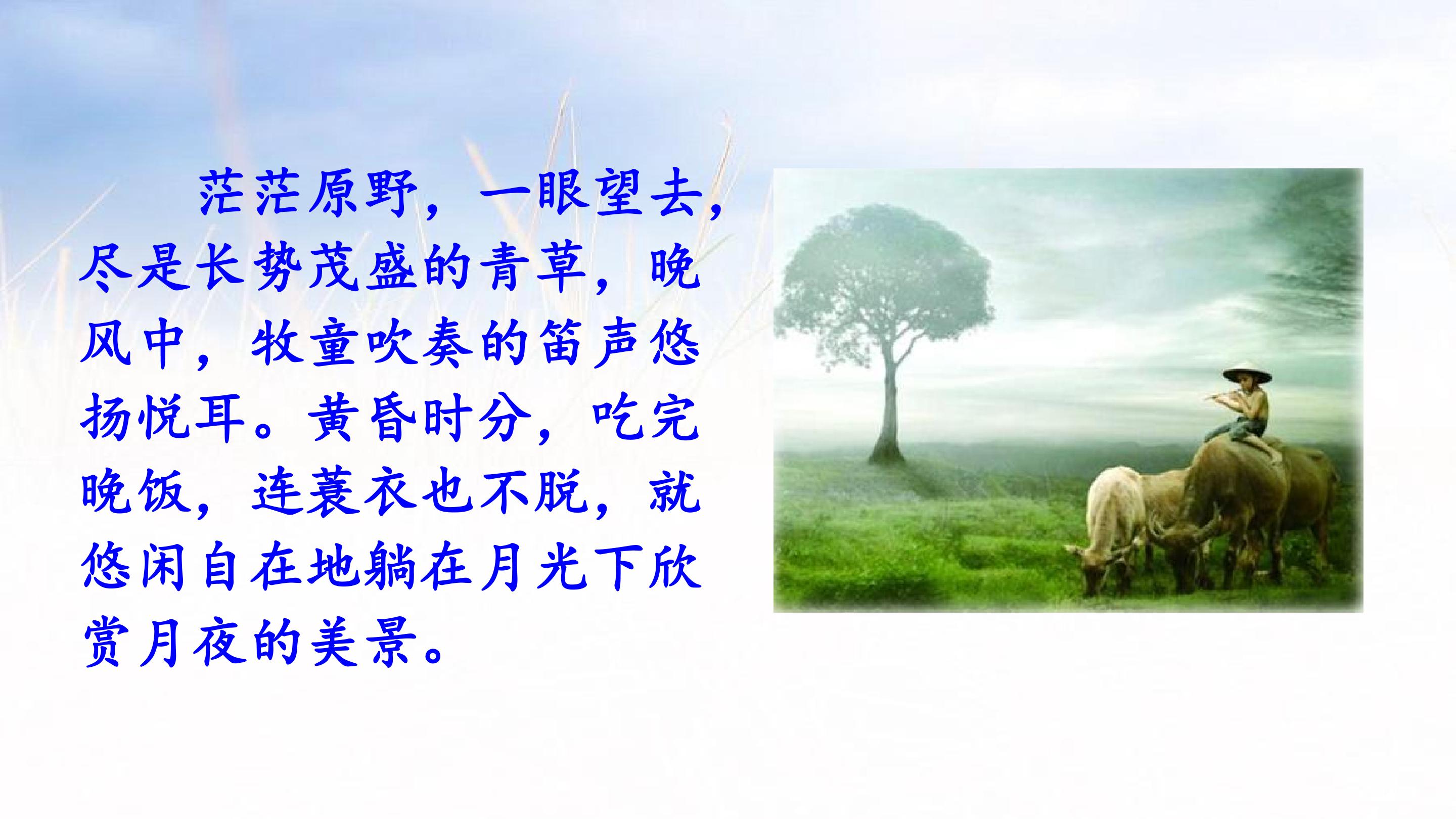 茫茫原野，一眼望去，尽是长势茂盛的青草，晚风中，牧童吹奏的笛声悠扬悦耳。黄昏时分，吃完晚饭，连蓑衣也不脱，就悠闲自在地躺在月光下欣赏月夜的美景。